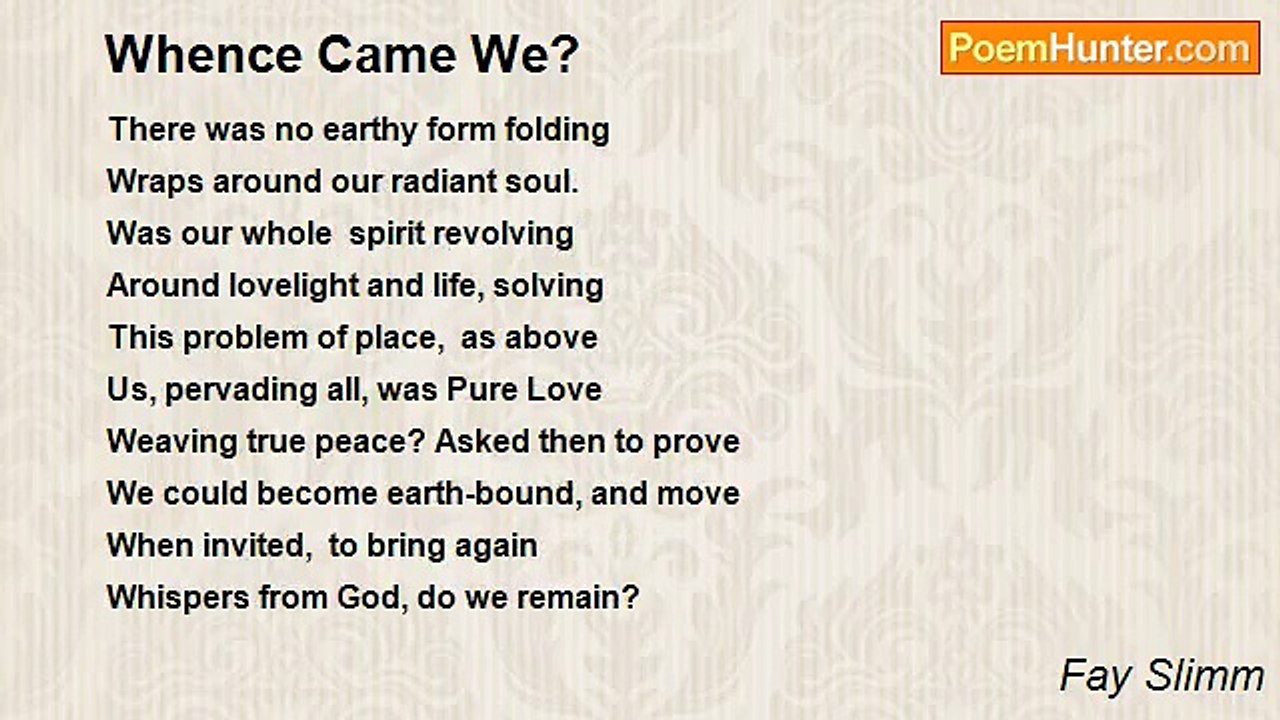 Whence Came We?

PoemHunter.com

There was no earthy form folding
Wraps around our radiant soul.
Was our whole spirit revolving
Around lovelight and life, solving
This problem of place, as above
Us, pervading all, was Pure Love
Weaving true peace? Asked then to prove
We could become earth-bound, and move
When invited, to bring again
Whispers from God, do we remain?

Fay Slimm